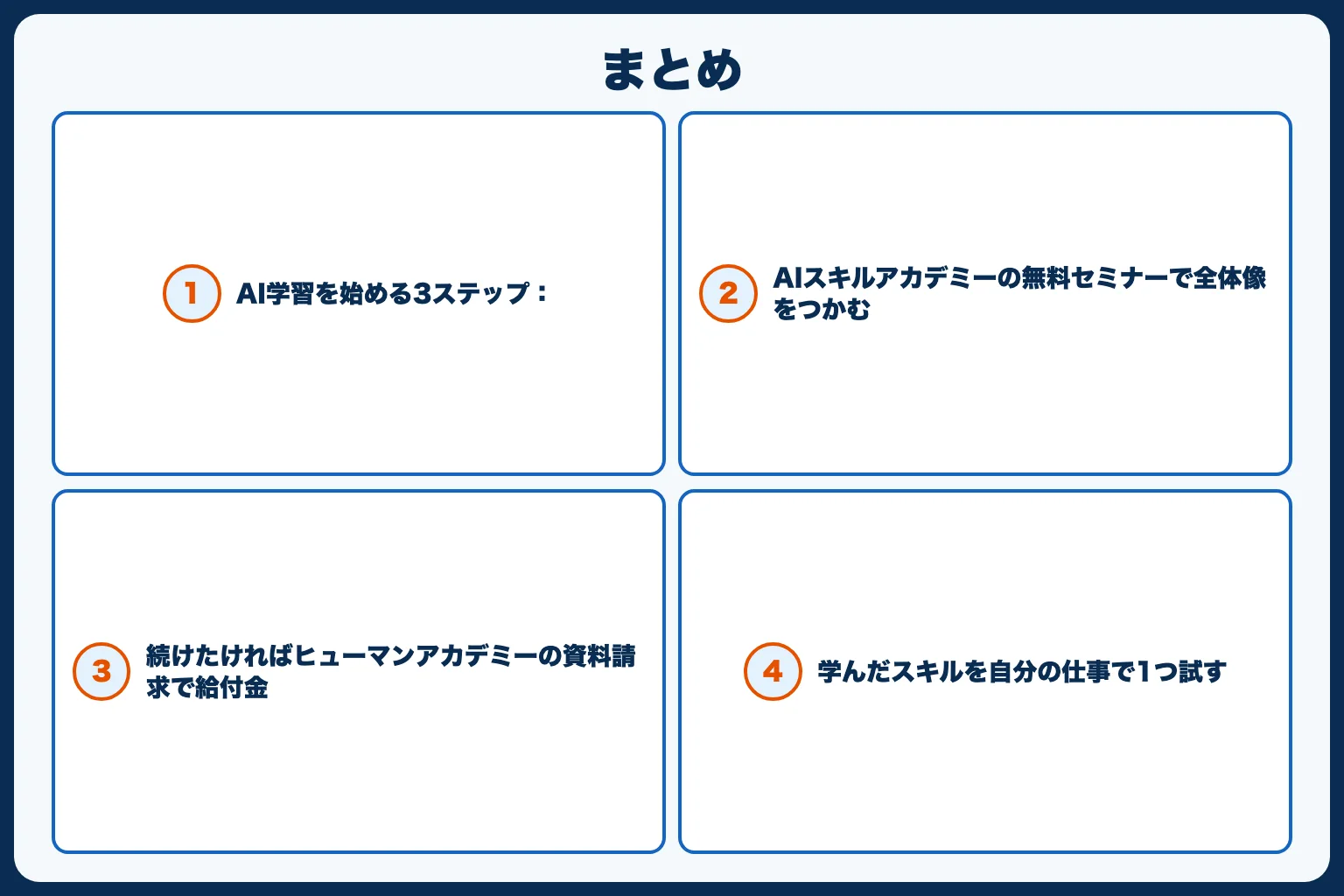 まとめ

1 AI学習を始める3ステップ：

2 AIスキルアカデミーの無料セミナーで全体像をつかむ

3 続けたければヒューマンアカデミーの資料請求で給付金

4 学んだスキルを自分の仕事で1つ試す